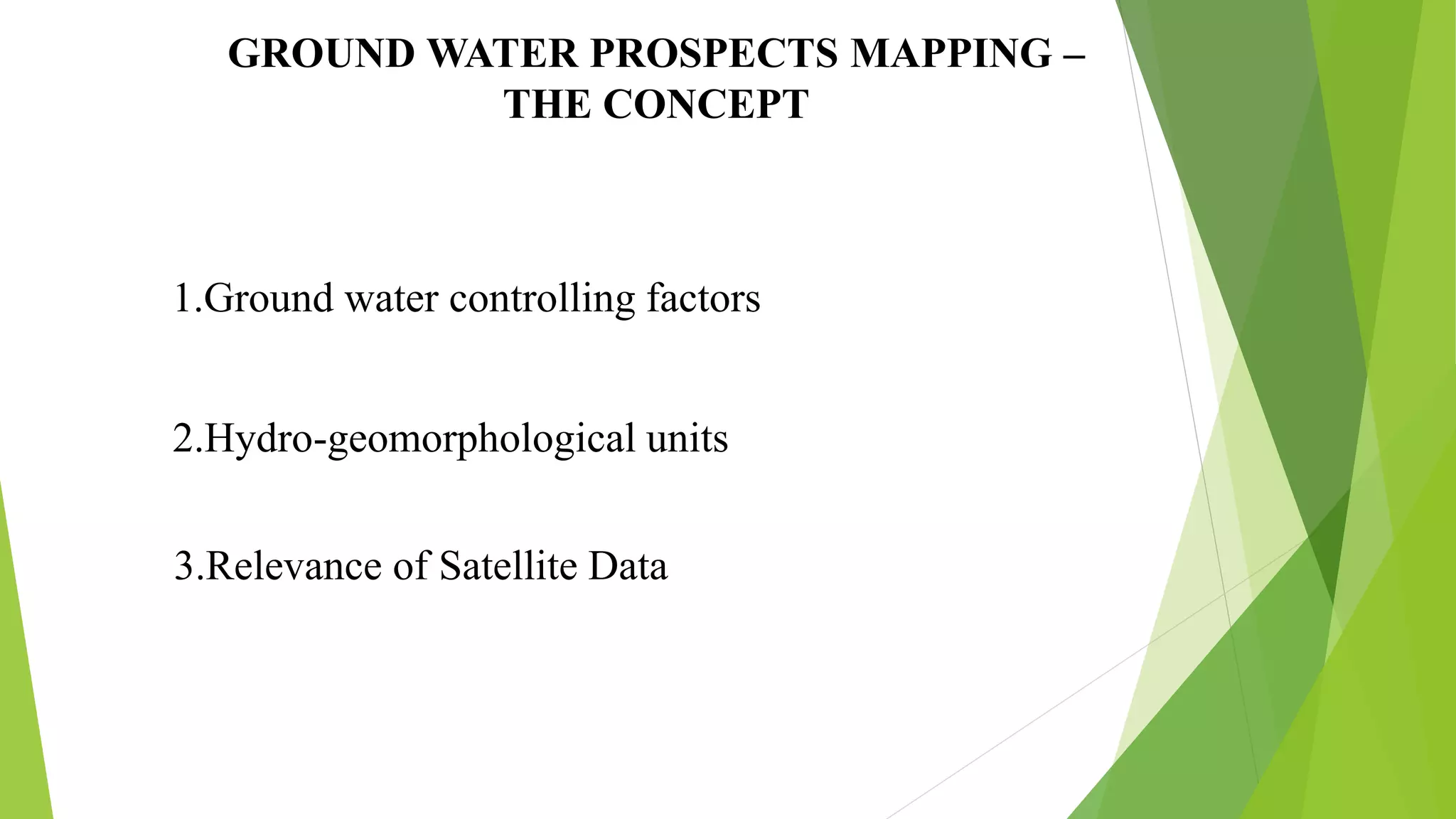 GROUND WATER PROSPECTS MAPPING – THE CONCEPT

1.Ground water controlling factors

2.Hydro-geomorphological units

3.Relevance of Satellite Data